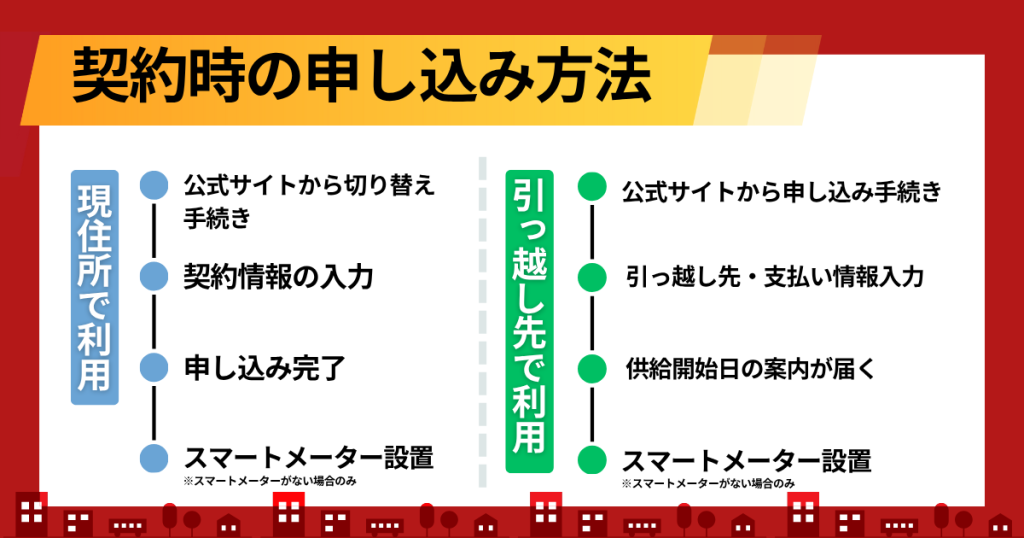 契約時の申し込み方法

現住所で利用

公式サイトから切り替え手続き

契約情報の入力

申し込み完了

スマートメーター設置
※スマートメーターがない場合のみ

引っ越し先で利用

公式サイトから申し込み手続き

引っ越し先・支払い情報入力

供給開始日の案内が届く

スマートメーター設置
※スマートメーターがない場合のみ